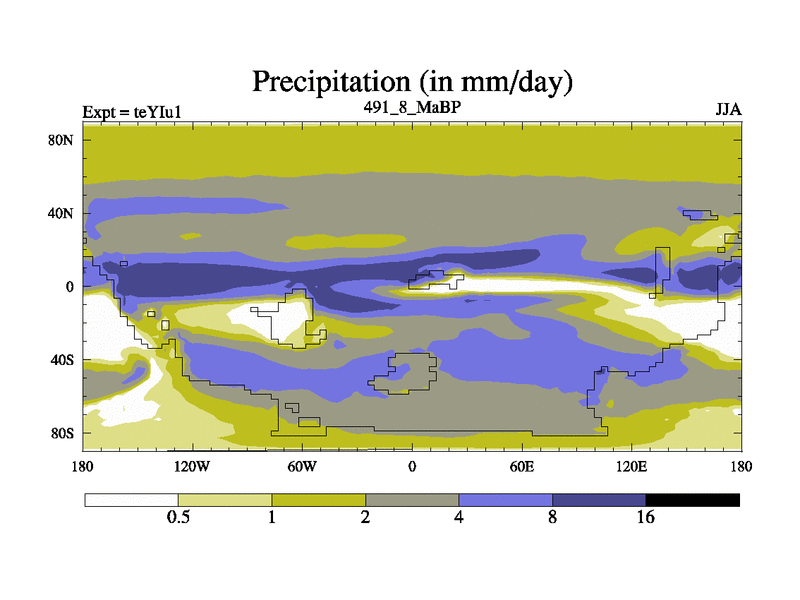 Precipitation (in mm/day)

Expt = teYIu1

491_8_MaBP

JJA

80N
40N
0
40S
80S

180
120W
60W
0
60E
120E
180

0.5
1
2
4
8
16